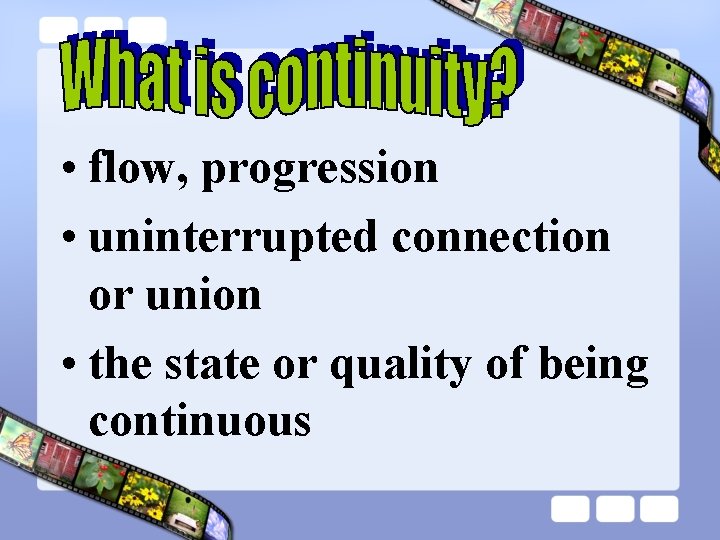 What is continuity?

• flow, progression
• uninterrupted connection or union
• the state or quality of being continuous